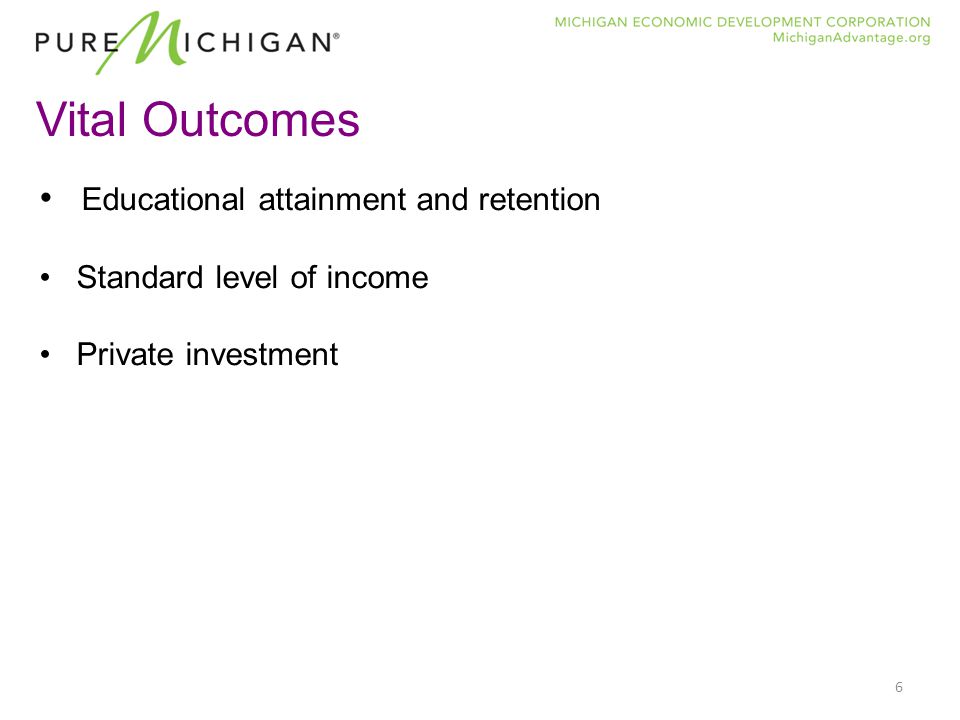 PURE MICHIGAN®

MICHIGAN ECONOMIC DEVELOPMENT CORPORATION
MichiganAdvantage.org

Vital Outcomes

• Educational attainment and retention

• Standard level of income

• Private investment

6